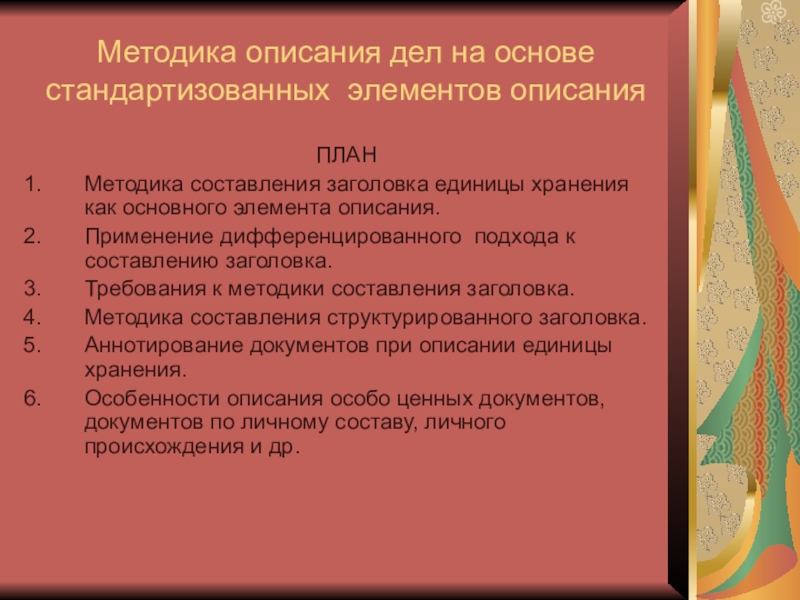 Методика описания дел на основе стандартизованных элементов описания

ПЛАН

1. Методика составления заголовка единицы хранения как основного элемента описания.
2. Применение дифференцированного подхода к составлению заголовка.
3. Требования к методики составления заголовка.
4. Методика составления структурированного заголовка.
5. Аннотирование документов при описании единицы хранения.
6. Особенности описания особо ценных документов, документов по личному составу, личного происхождения и др.